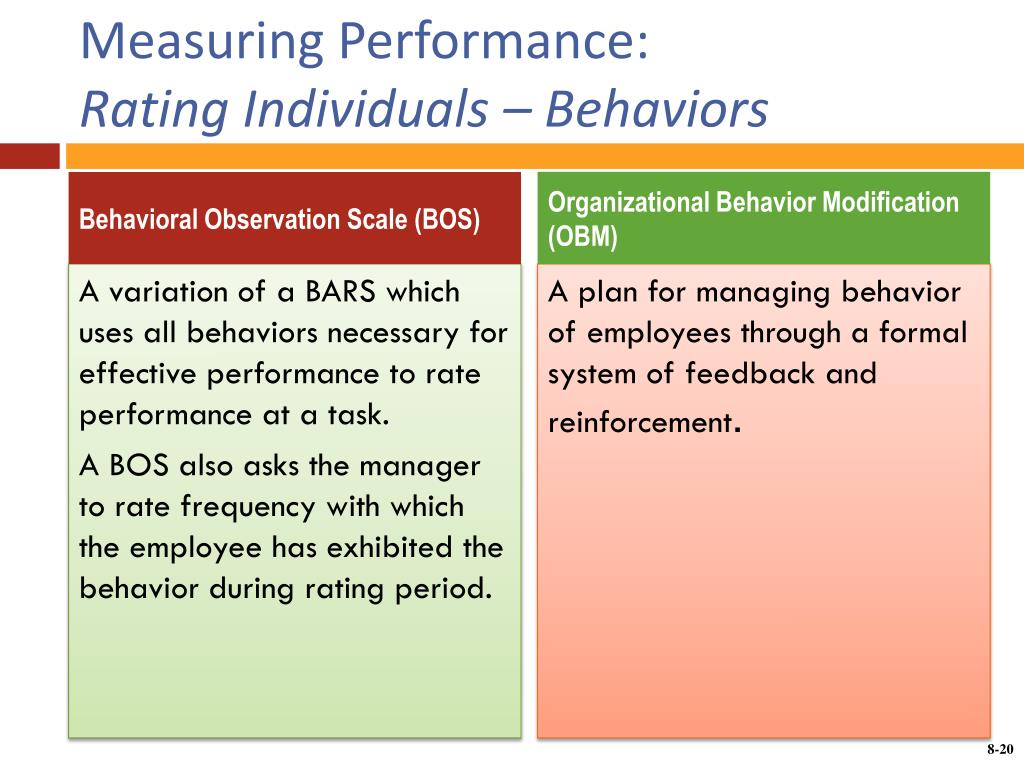 Measuring Performance:
Rating Individuals – Behaviors

Behavioral Observation Scale (BOS)

A variation of a BARS which uses all behaviors necessary for effective performance to rate performance at a task.

A BOS also asks the manager to rate frequency with which the employee has exhibited the behavior during rating period.

Organizational Behavior Modification (OBM)

A plan for managing behavior of employees through a formal system of feedback and reinforcement.

8-20